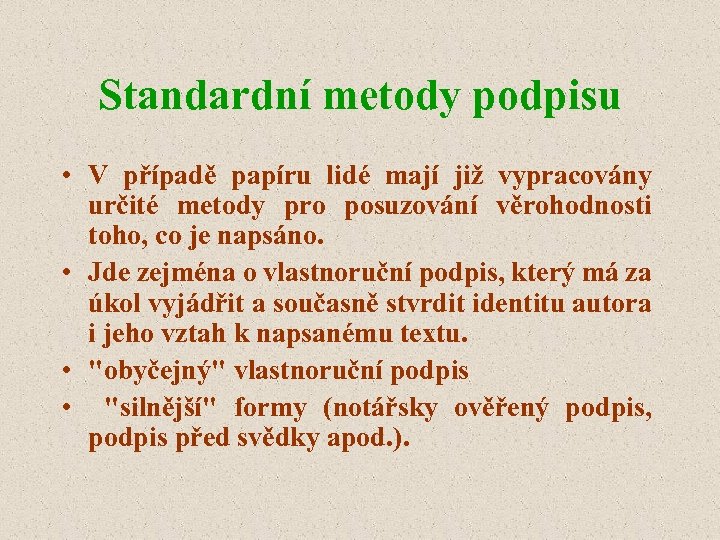 Standardní metody podpisu

• V případě papíru lidé mají již vypracovány určité metody pro posuzování věrohodnosti toho, co je napsáno.

• Jde zejména o vlastnoruční podpis, který má za úkol vyjádřit a současně stvrdit identitu autora i jeho vztah k napsanému textu.

• "obyčejný" vlastnoruční podpis

• "silnější" formy (notářsky ověřený podpis, podpis před svědky apod.).